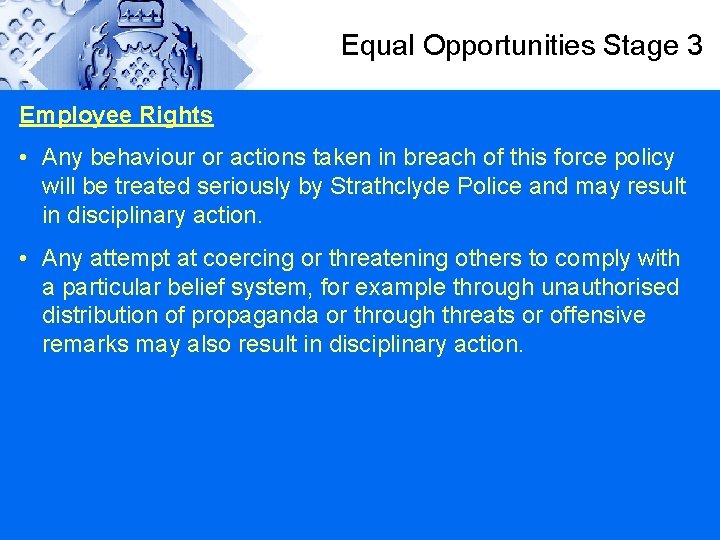 Equal Opportunities Stage 3

Employee Rights

• Any behaviour or actions taken in breach of this force policy will be treated seriously by Strathclyde Police and may result in disciplinary action.

• Any attempt at coercing or threatening others to comply with a particular belief system, for example through unauthorised distribution of propaganda or through threats or offensive remarks may also result in disciplinary action.